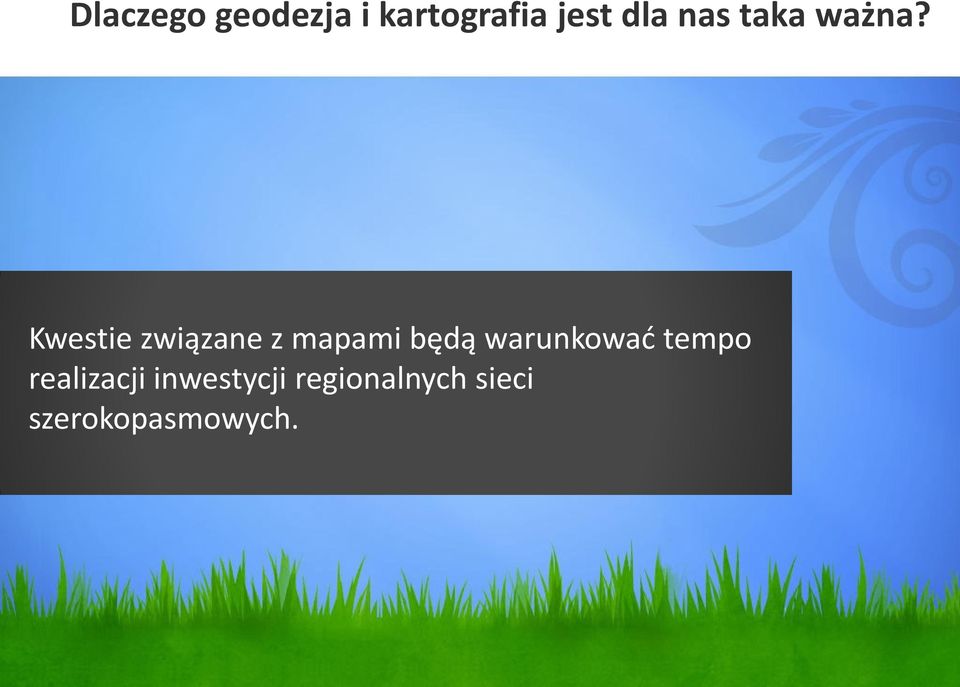 Dlaczego geodezja i kartografia jest dla nas taka ważna?

Kwestie związane z mapami będą warunkować tempo realizacji inwestycji regionalnych sieci szerokopasmowych.